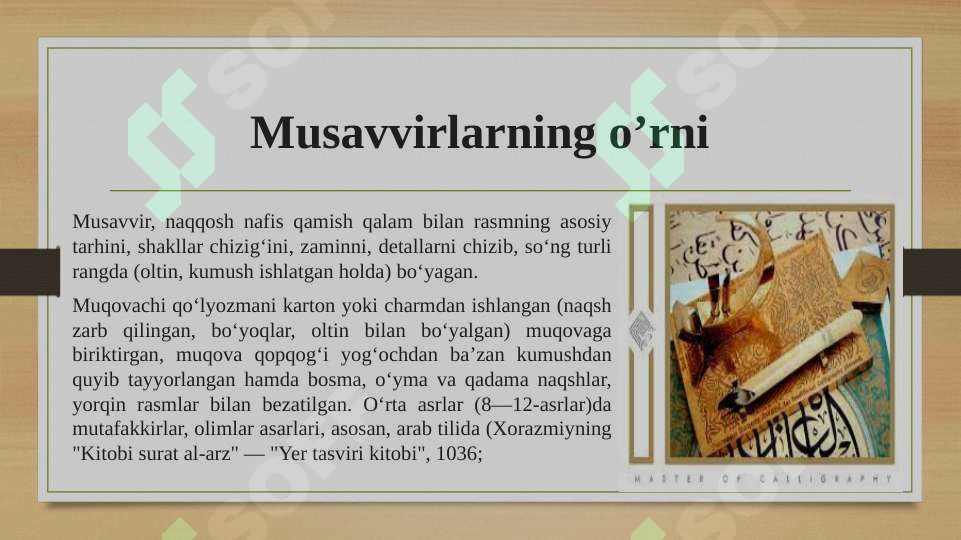 Musavvirlarning o’rni

Musavvir, naqqosh nafis qamish qalam bilan rasmning asosiy tarhini, shakllar chizig‘ini, zaminni, detallarni chizib, so‘ng turli rangda (oltin, kumush ishlatgan holda) bo‘yagan.

Muqovachi qo‘lyozmani karton yoki charmdan ishlangan (naqsh zarb qilingan, bo‘yoqlar, oltin bilan bo‘yalgan) muqovaga biriktirgan, muqova qopqog‘i yog‘ochdan ba’zan kumushdan quyib tayyorlangan hamda bosma, o‘yma va qadama naqshlar, yorqin rasmlar bilan bezatilgan. O‘rta asrlar (8—12-asrlar)da mutafakkirlar, olimlar asarlari, asosan, arab tilida (Xorazmiyning "Kitobi surat al-arz" — "Yer tasviri kitobi", 1036;

MASTER OF CALLIGRAPHY